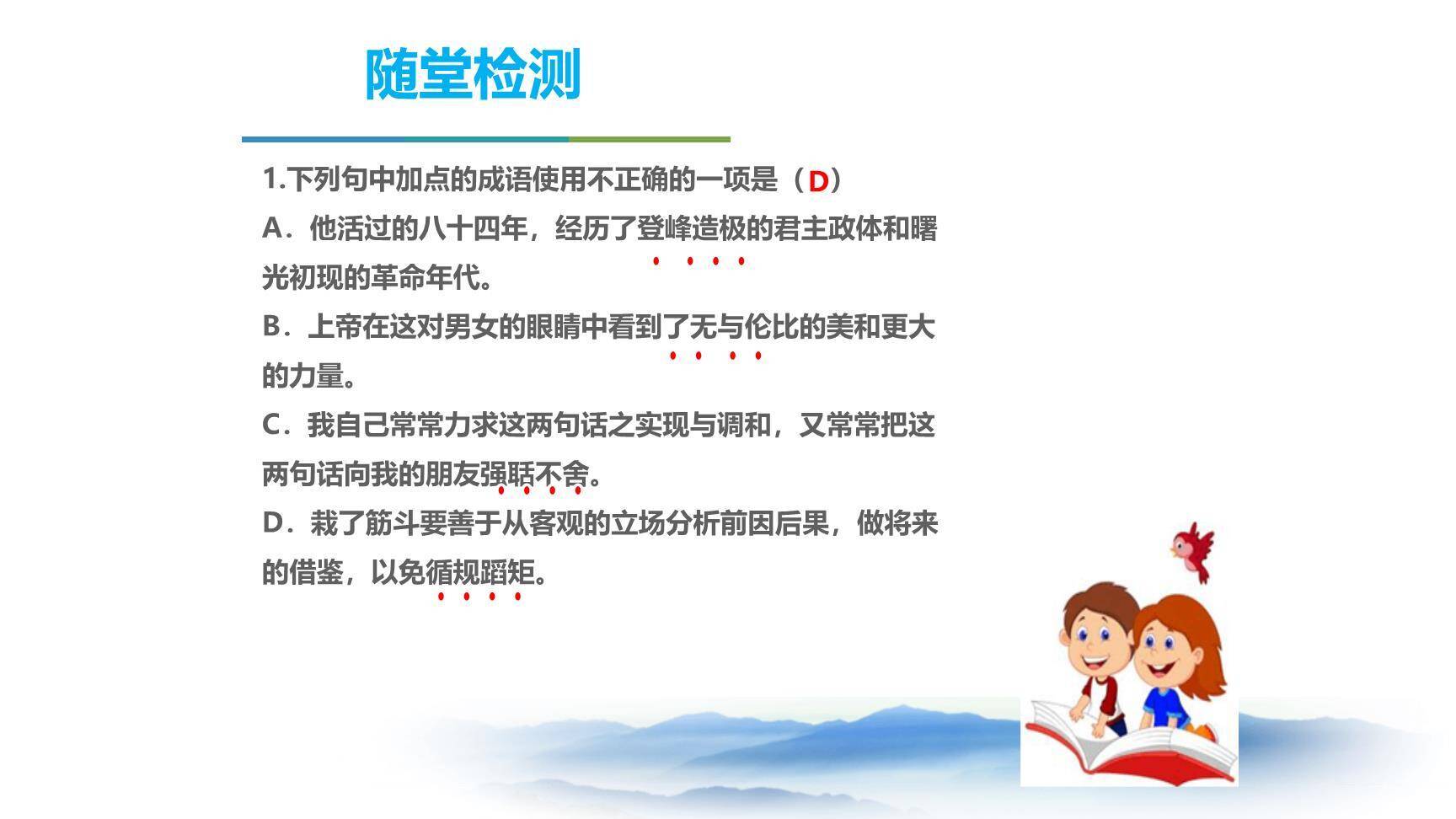 随堂检测

1.下列句中加点的成语使用不正确的一项是（D）

A．他活过的八十四年，经历了登峰造极的君主政体和曙光初现的革命年代。

B．上帝在这对男女的眼睛中看到了无与伦比的美和更大的力量。

C．我自己常常力求这两句话之实现与调和，又常常把这两句话向我的朋友强聒不舍。

D．栽了筋斗要善于从客观的立场分析前因后果，做将来的借鉴，以免循规蹈矩。